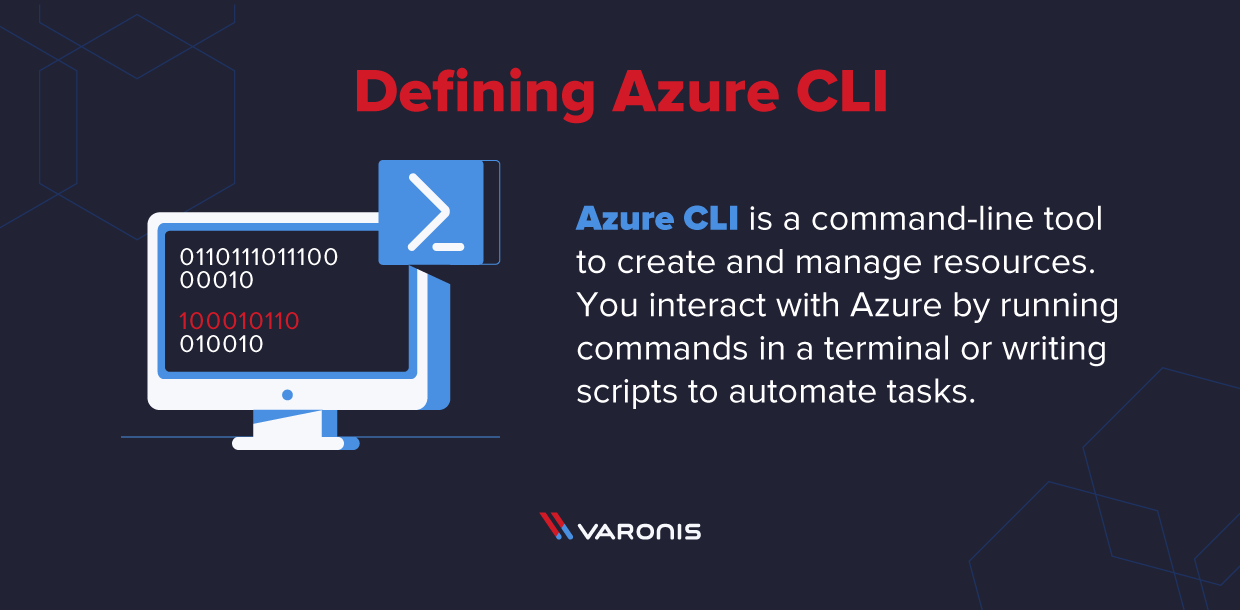 Defining Azure CLI

0110111011100
00010
100010110
010010

Azure CLI is a command-line tool to create and manage resources. You interact with Azure by running commands in a terminal or writing scripts to automate tasks.

VARONIS